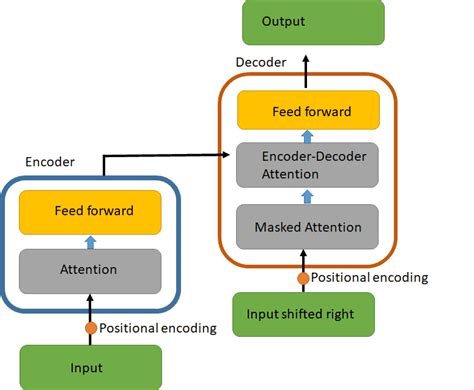 Output

Decoder

Feed forward

Encoder-Decoder Attention

Masked Attention

Positional encoding

Input shifted right

Encoder

Feed forward

Attention

Positional encoding

Input